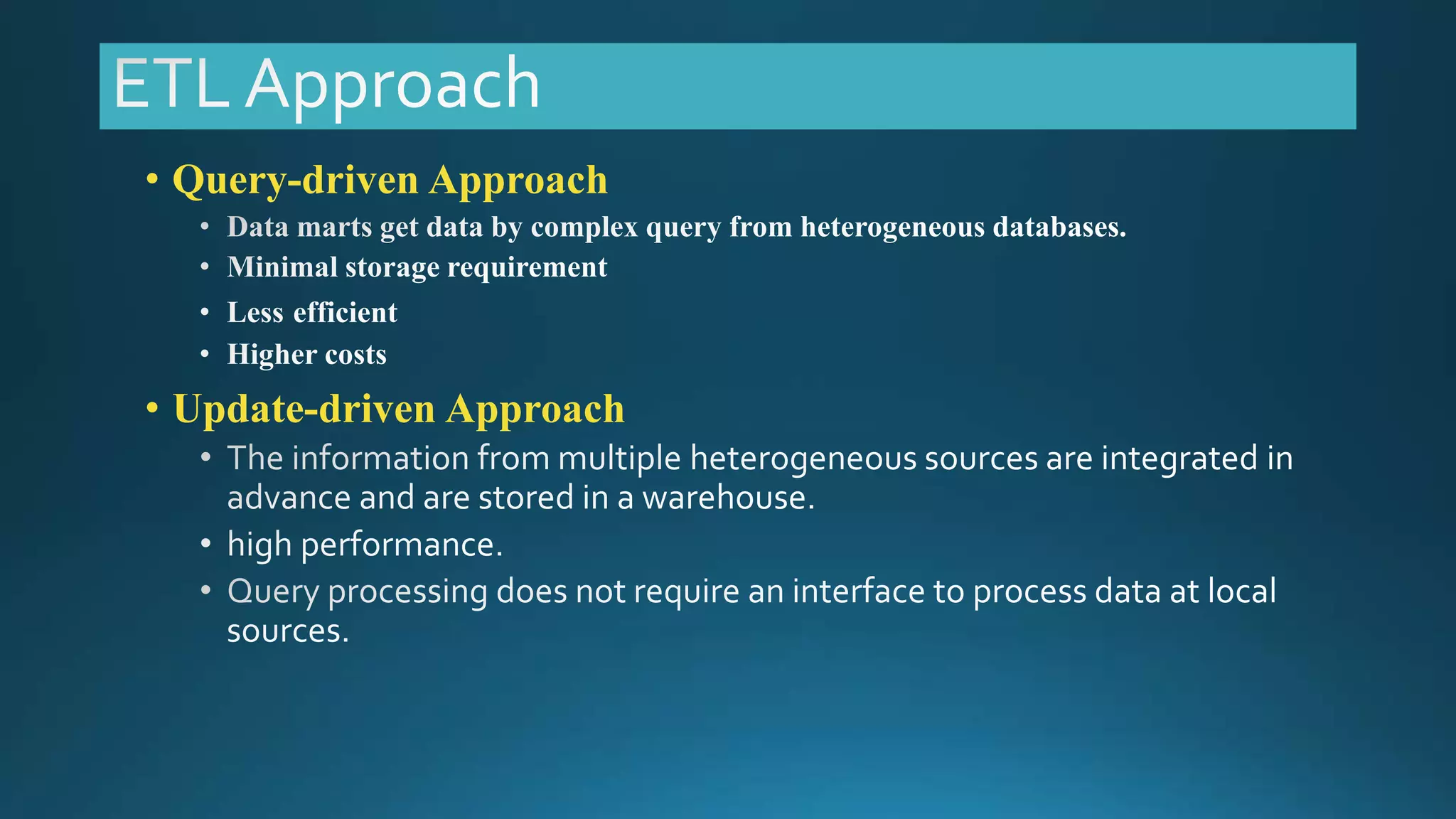 ETL Approach

• Query-driven Approach
  • Data marts get data by complex query from heterogeneous databases.
  • Minimal storage requirement
  • Less efficient
  • Higher costs

• Update-driven Approach
  • The information from multiple heterogeneous sources are integrated in advance and are stored in a warehouse.
  • high performance.
  • Query processing does not require an interface to process data at local sources.